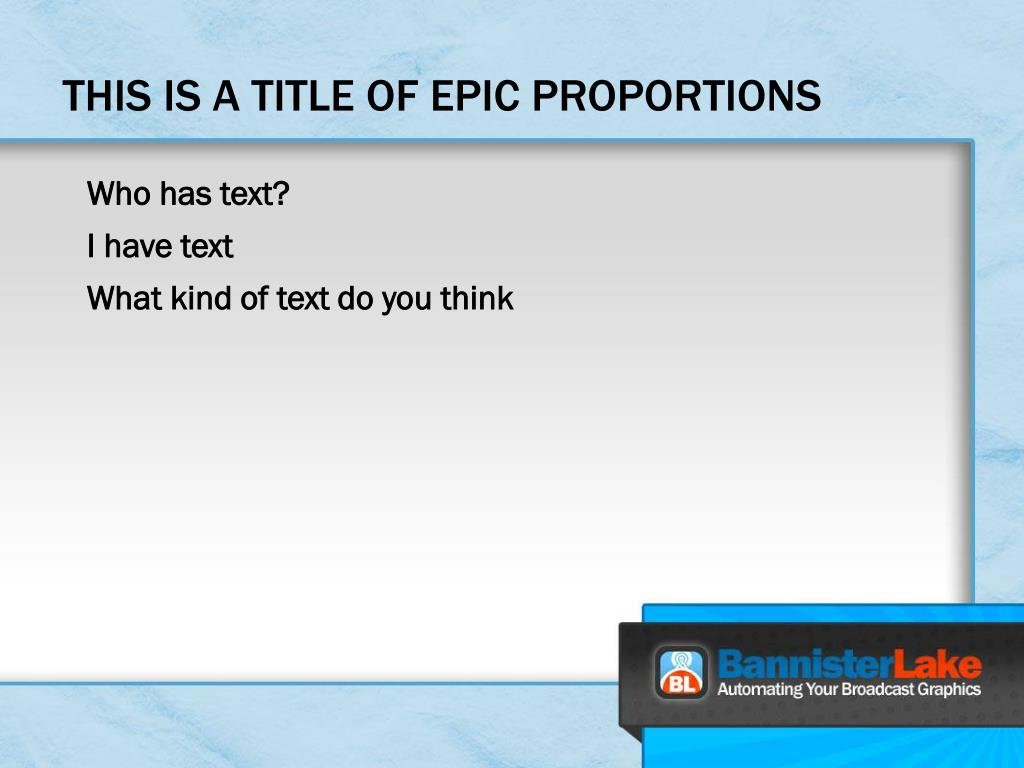 THIS IS A TITLE OF EPIC PROPORTIONS

Who has text?

I have text

What kind of text do you think

BL

BannisterLake
Automating Your Broadcast Graphics